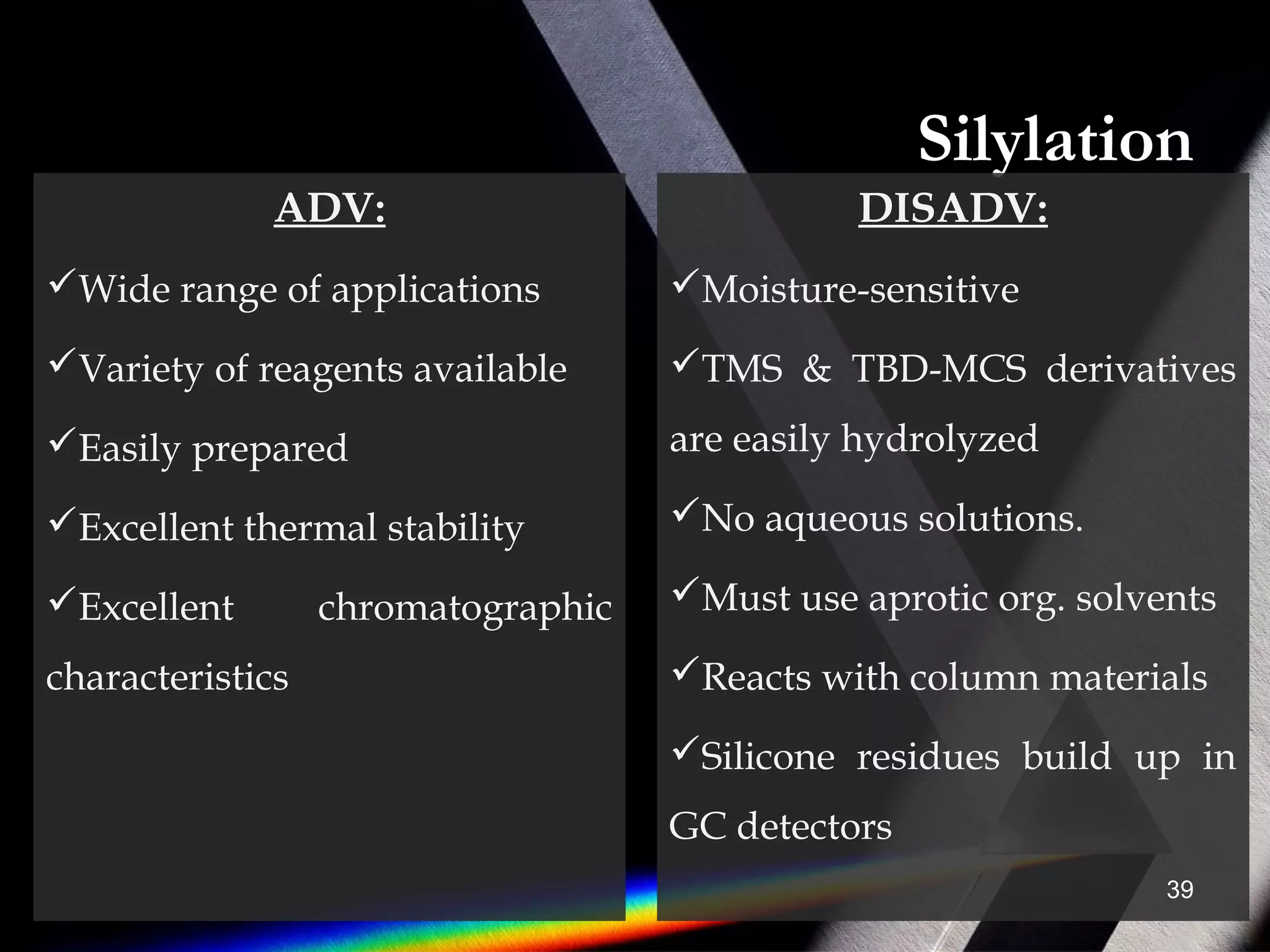 Silylation

ADV:

✓Wide range of applications

✓Variety of reagents available

✓Easily prepared

✓Excellent thermal stability

✓Excellent chromatographic characteristics

DISADV:

✓Moisture-sensitive

✓TMS & TBD-MCS derivatives are easily hydrolyzed

✓No aqueous solutions.

✓Must use aprotic org. solvents

✓Reacts with column materials

✓Silicone residues build up in GC detectors

39